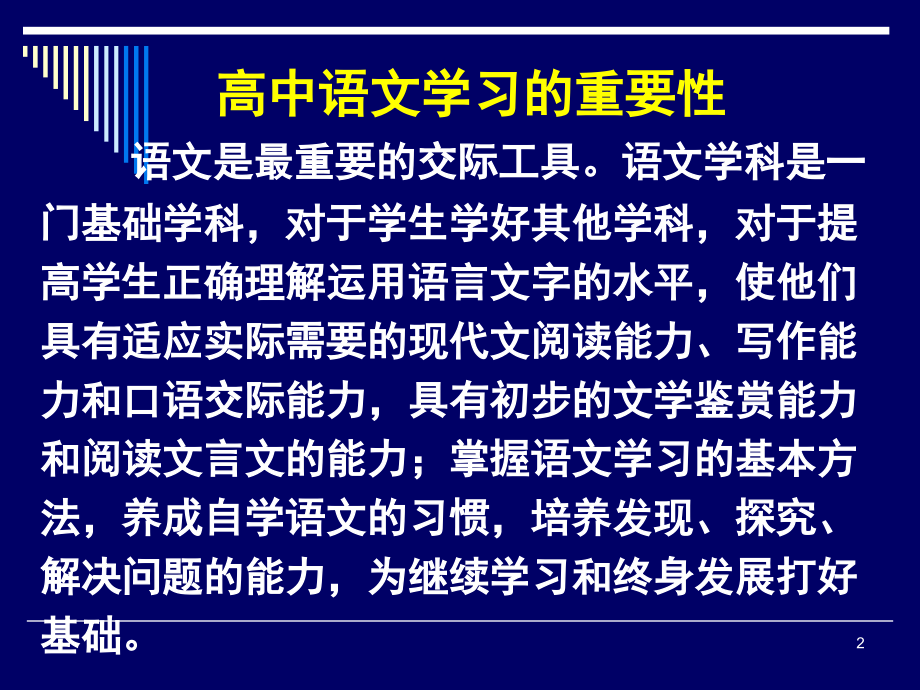 高中语文学习的重要性

语文是最重要的交际工具。语文学科是一门基础学科，对于学生学好其他学科，对于提高学生正确理解运用语言文字的水平，使他们具有适应实际需要的现代文阅读能力、写作能力和口语交际能力，具有初步的文学鉴赏能力和阅读文言文的能力；掌握语文学习的基本方法，养成自学语文的习惯，培养发现、探究、解决问题的能力，为继续学习和终身发展打好基础。

2